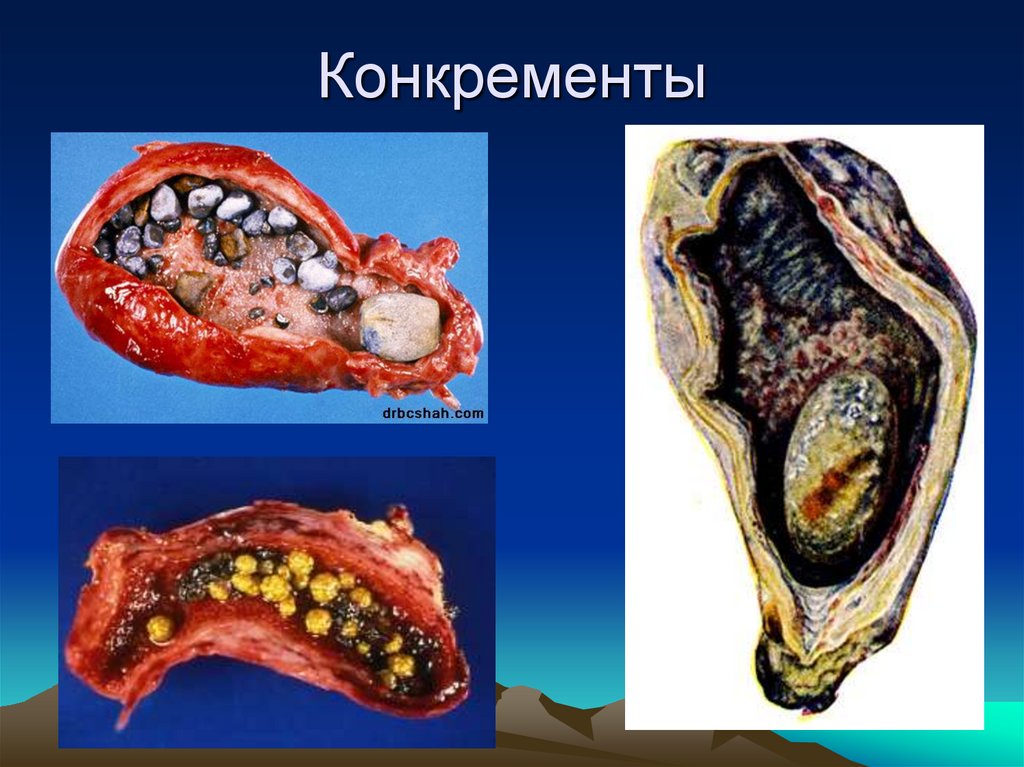 Конкременты

drbcshah.com